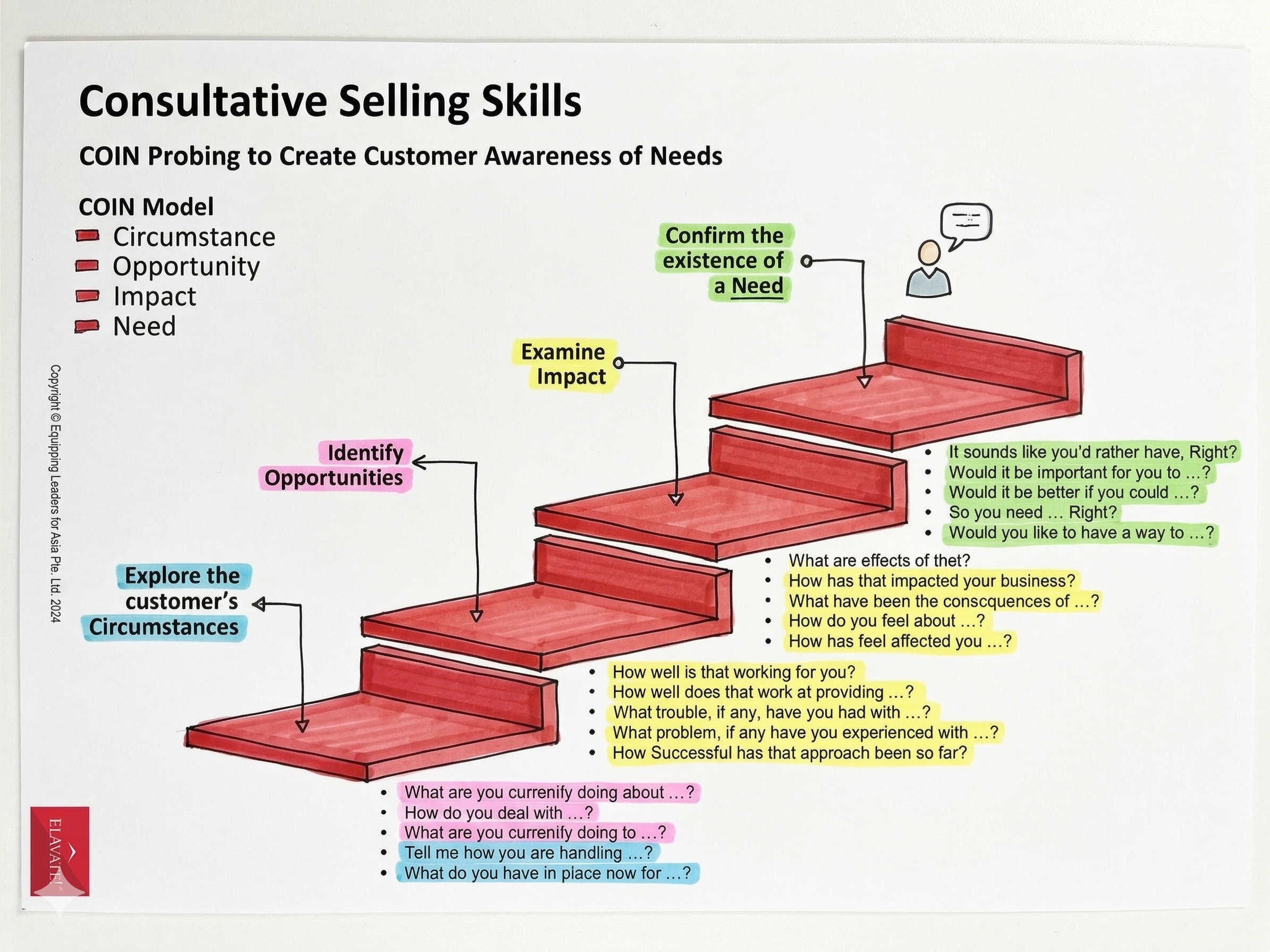 Consultative Selling Skills

COIN Probing to Create Customer Awareness of Needs

COIN Model
Circumstance
Opportunity
Impact
Need

Copyright © Equipping Leaders for Asia Pte. Ltd. 2024

Confirm the existence of a Need

Examine Impact

Identify Opportunities

Explore the customer's Circumstances

- It sounds like you'd rather have, Right?
- Would it be important for you to ...?
- Would it be better if you could ...?
- So you need ... Right?
- Would you like to have a way to ...?

- What are effects of thet?
- How has that impacted your business?
- What have been the conscquences of ...?
- How do you feel about ...?
- How has feel affected you ...?

- How well is that working for you?
- How well does that work at providing ...?
- What trouble, if any, have you had with ...?
- What problem, if any have you experienced with ...?
- How Successful has that approach been so far?

- What are you currenify doing about ...?
- How do you deal with ...?
- What are you currenify doing to ...?
- Tell me how you are handling ...?
- What do you have in place now for ...?

ELAVATE!